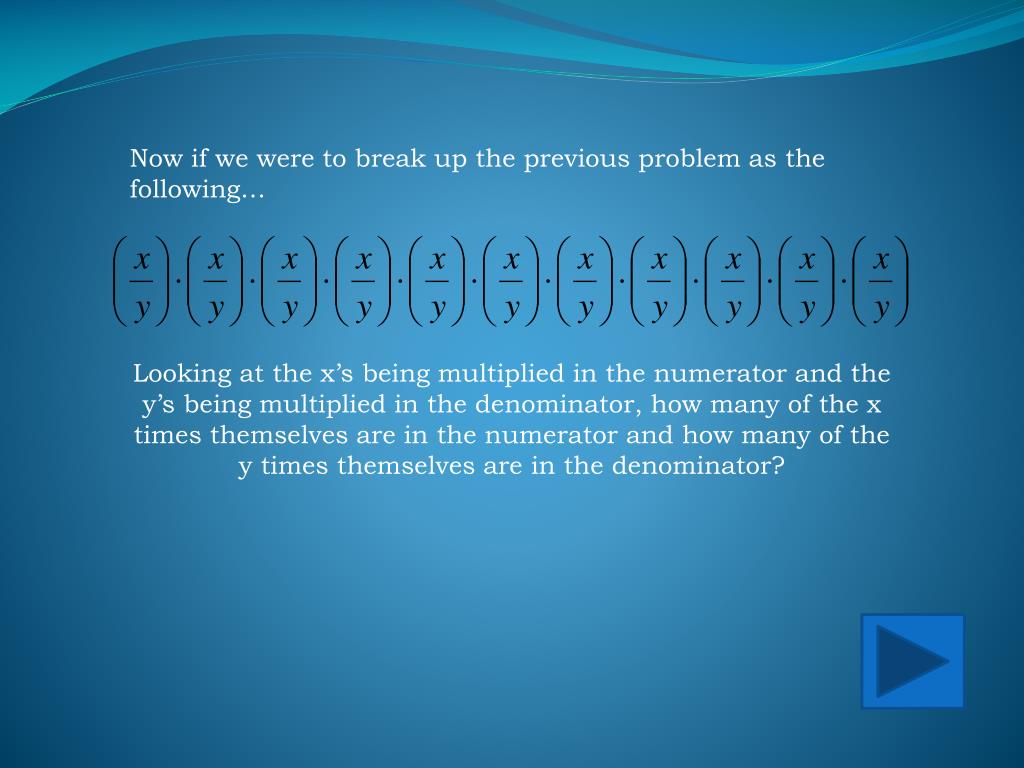 Now if we were to break up the previous problem as the following…

$\left(\frac{x}{y}\right)\cdot\left(\frac{x}{y}\right)\cdot\left(\frac{x}{y}\right)\cdot\left(\frac{x}{y}\right)\cdot\left(\frac{x}{y}\right)\cdot\left(\frac{x}{y}\right)\cdot\left(\frac{x}{y}\right)\cdot\left(\frac{x}{y}\right)\cdot\left(\frac{x}{y}\right)\cdot\left(\frac{x}{y}\right)\cdot\left(\frac{x}{y}\right)$

Looking at the x’s being multiplied in the numerator and the y’s being multiplied in the denominator, how many of the x times themselves are in the numerator and how many of the y times themselves are in the denominator?